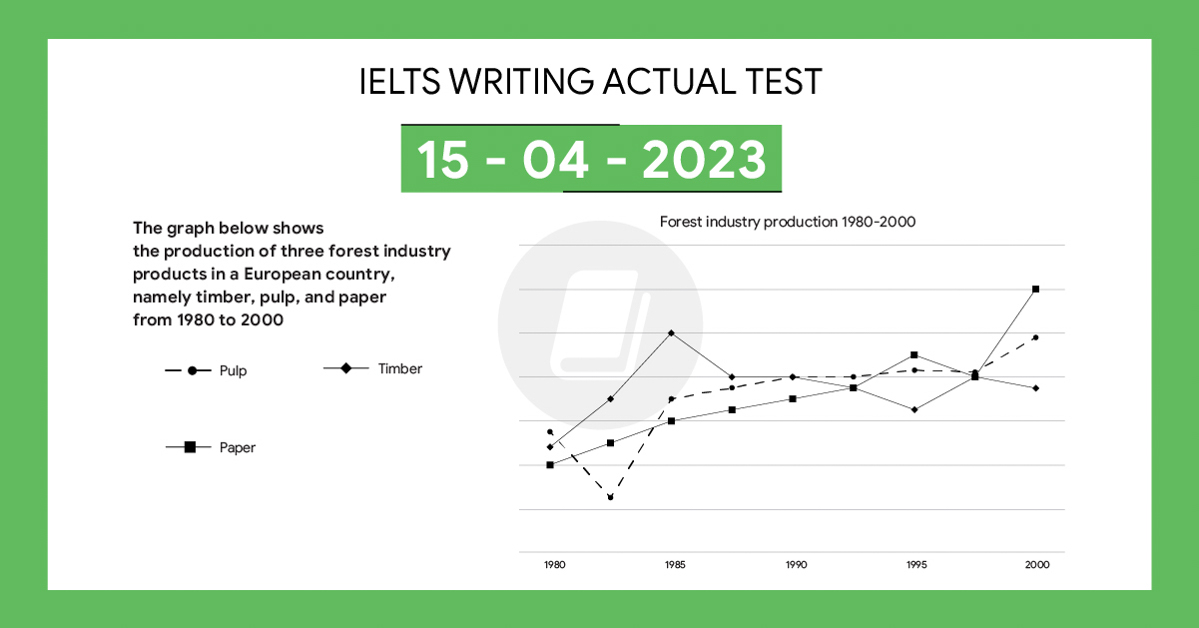 IELTS WRITING ACTUAL TEST

15 - 04 - 2023

The graph below shows the production of three forest industry products in a European country, namely timber, pulp, and paper from 1980 to 2000

Pulp

Timber

Paper

Forest industry production 1980-2000

1980

1985

1990

1995

2000